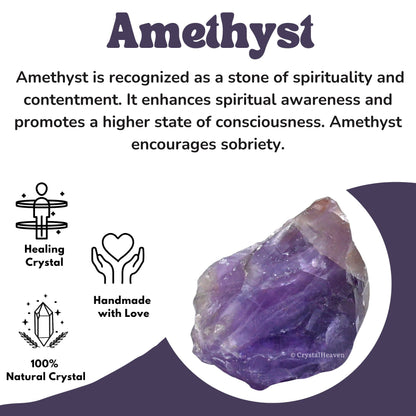 Amethyst

Amethyst is recognized as a stone of spirituality and contentment. It enhances spiritual awareness and promotes a higher state of consciousness. Amethyst encourages sobriety.

Healing Crystal

Handmade with Love

100% Natural Crystal

© CrystalHeaven